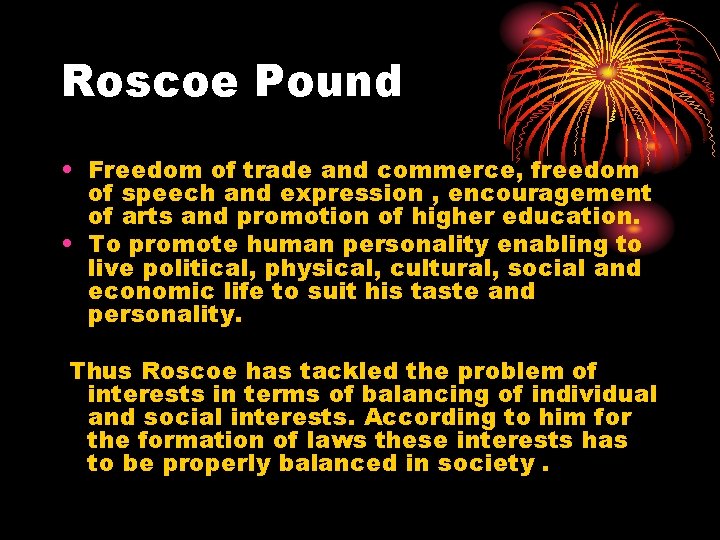 Roscoe Pound

• Freedom of trade and commerce, freedom of speech and expression , encouragement of arts and promotion of higher education.
• To promote human personality enabling to live political, physical, cultural, social and economic life to suit his taste and personality.

Thus Roscoe has tackled the problem of interests in terms of balancing of individual and social interests. According to him for the formation of laws these interests has to be properly balanced in society .